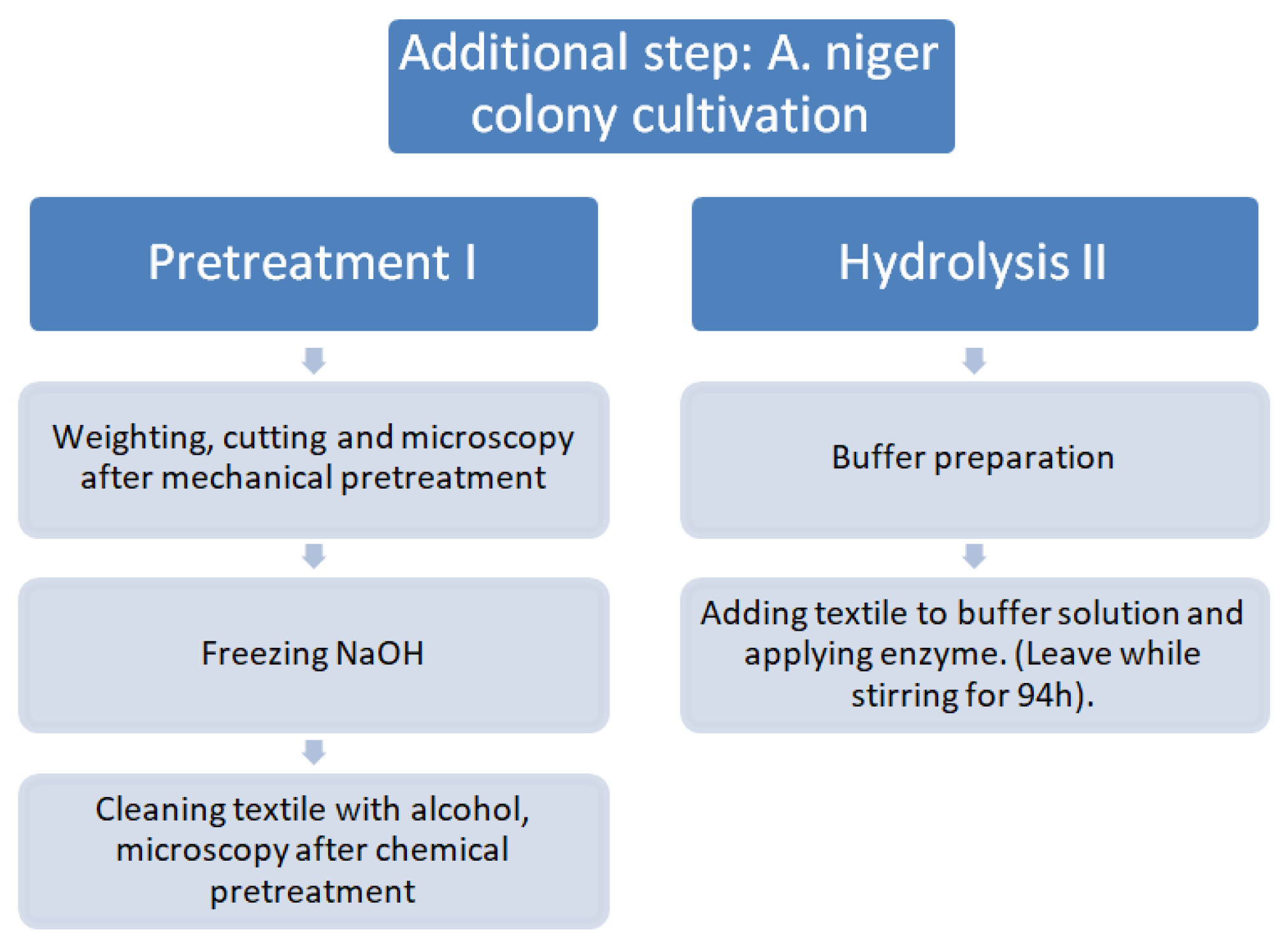 Additional step: A. niger colony cultivation

Pretreatment I

Weighting, cutting and microscopy after mechanical pretreatment

Freezing NaOH

Cleaning textile with alcohol, microscopy after chemical pretreatment

Hydrolysis II

Buffer preparation

Adding textile to buffer solution and applying enzyme. (Leave while stirring for 94h).